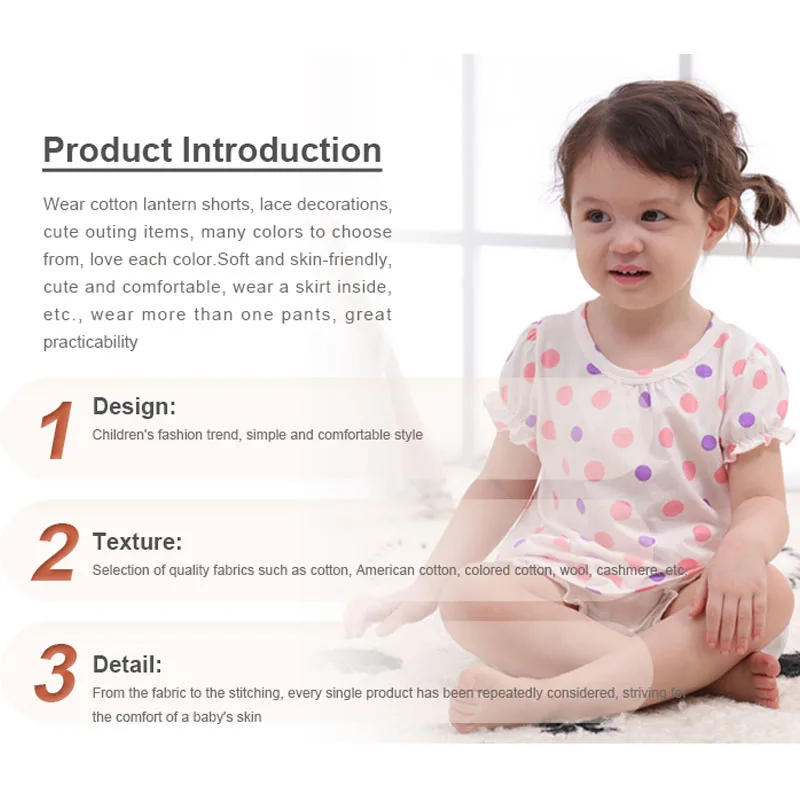 Product Introduction

Wear cotton lantern shorts, lace decorations, cute outing items, many colors to choose from, love each color.Soft and skin-friendly, cute and comfortable, wear a skirt inside, etc., wear more than one pants, great practicability

1 Design:
Children's fashion trend, simple and comfortable style

2 Texture:
Selection of quality fabrics such as cotton, American cotton, colored cotton, wool, cashmere, etc.

3 Detail:
From the fabric to the stitching, every single product has been repeatedly considered, striving for the comfort of a baby's skin